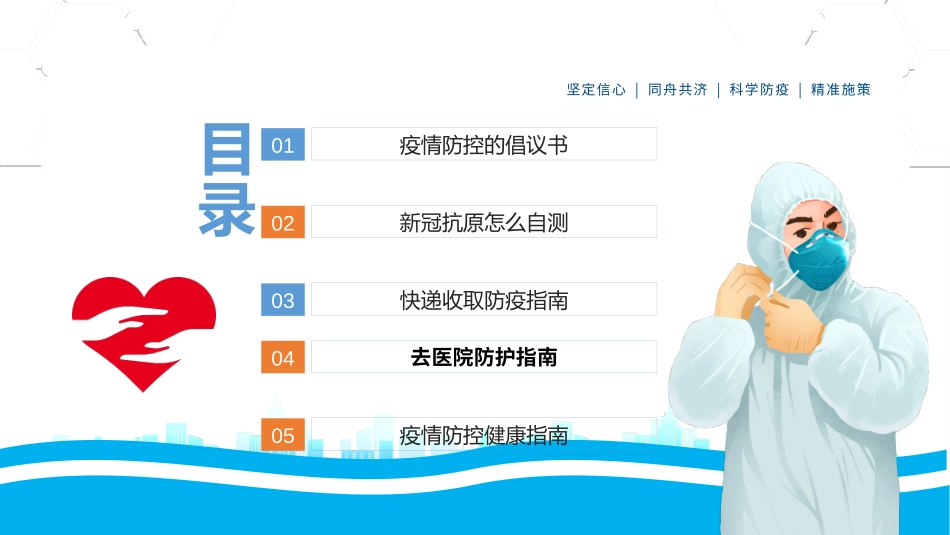 坚定信心 | 同舟共济 | 科学防疫 | 精准施策

目录

01 疫情防控的倡议书

02 新冠抗原怎么自测

03 快递收取防疫指南

04 去医院防护指南

05 疫情防控健康指南